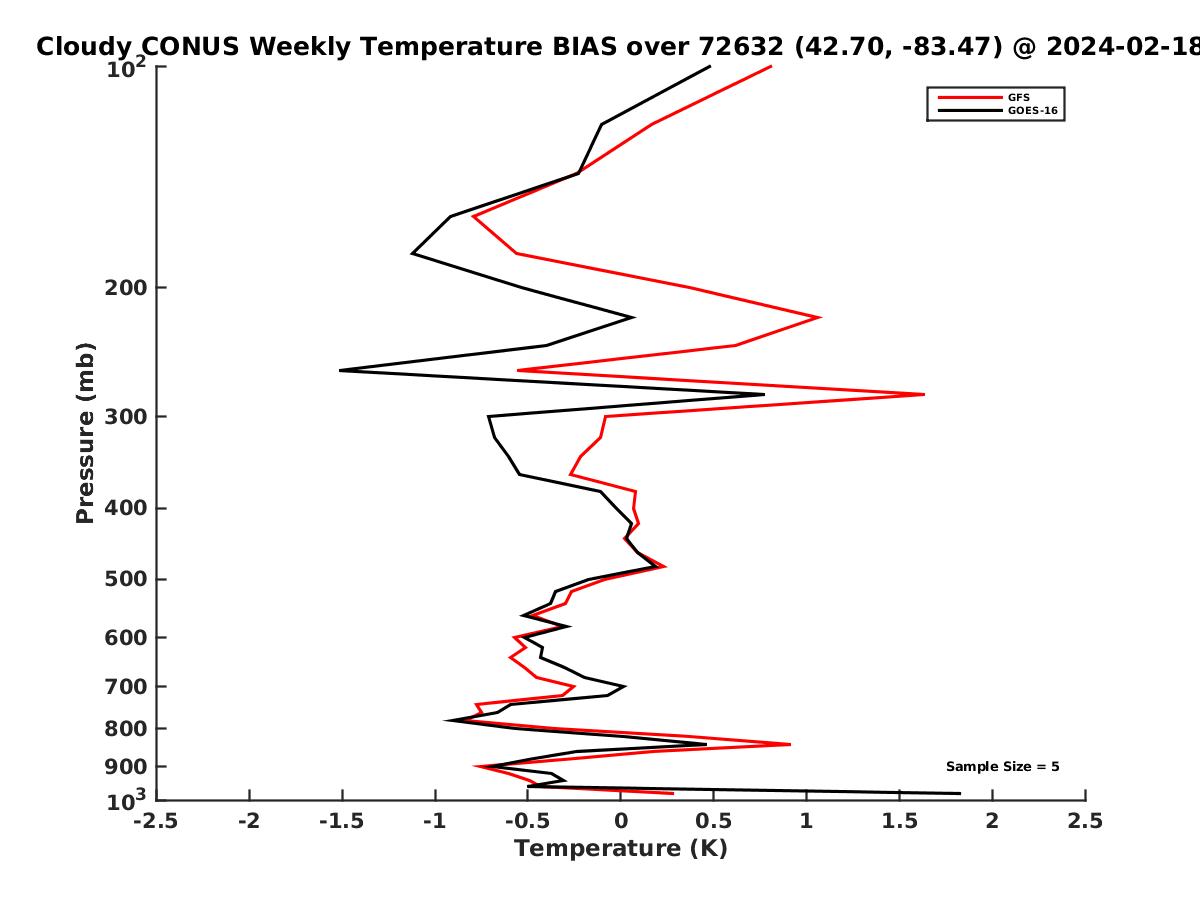 Cloudy CONUS Weekly Temperature BIAS over 72632 (42.70, -83.47) @ 2024-02-18

GFS
GOES-16

Pressure (mb)

$10^2$
200
300
400
500
600
700
800
900
$10^3$

Sample Size = 5

-2.5
-2
-1.5
-1
-0.5
0
0.5
1
1.5
2
2.5
Temperature (K)